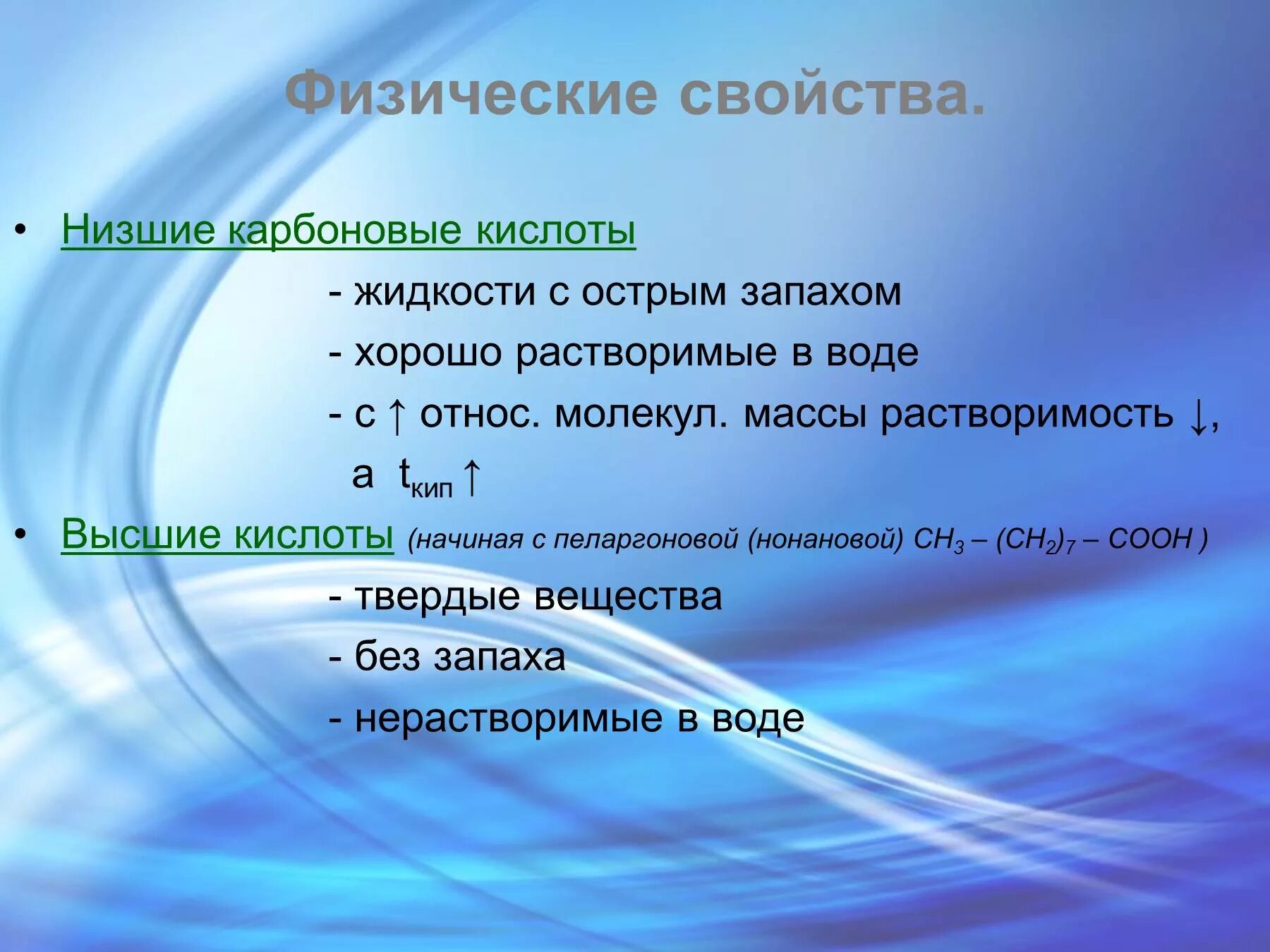 Физические свойства.

• Низшие карбоновые кислоты

- жидкости с острым запахом

- хорошо растворимые в воде

- с ↑ относ. молекул. массы растворимость ↓, а $t_{кип}$ ↑

• Высшие кислоты (начиная с пеларгоновой (нонановой) $CH_3 – (CH_2)_7 – COOH$ )

- твердые вещества

- без запаха

- нерастворимые в воде